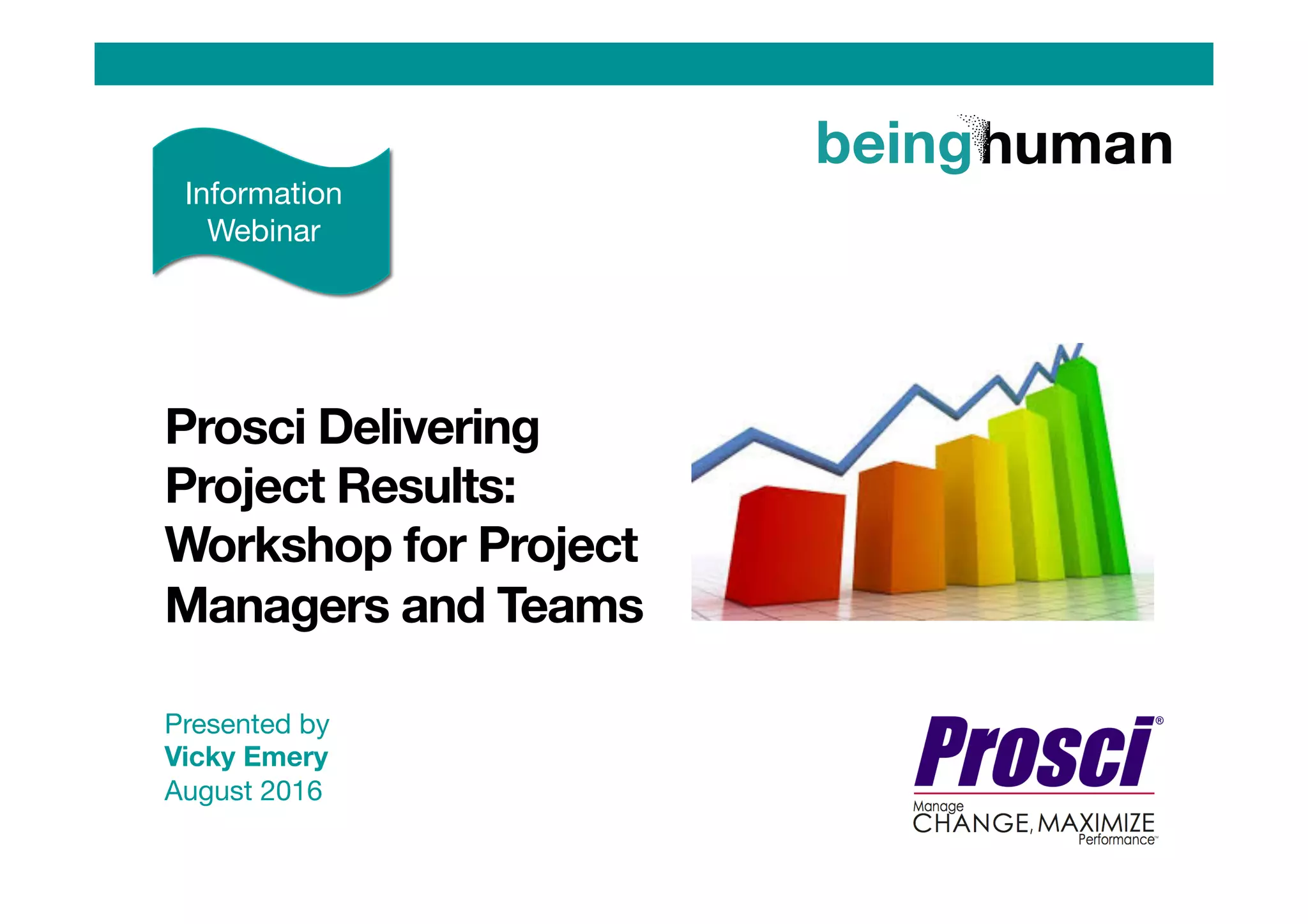 Information Webinar

beinghuman

Prosci Delivering Project Results: Workshop for Project Managers and Teams

Presented by
Vicky Emery
August 2016

Prosci®
Manage CHANGE, MAXIMIZE Performance™